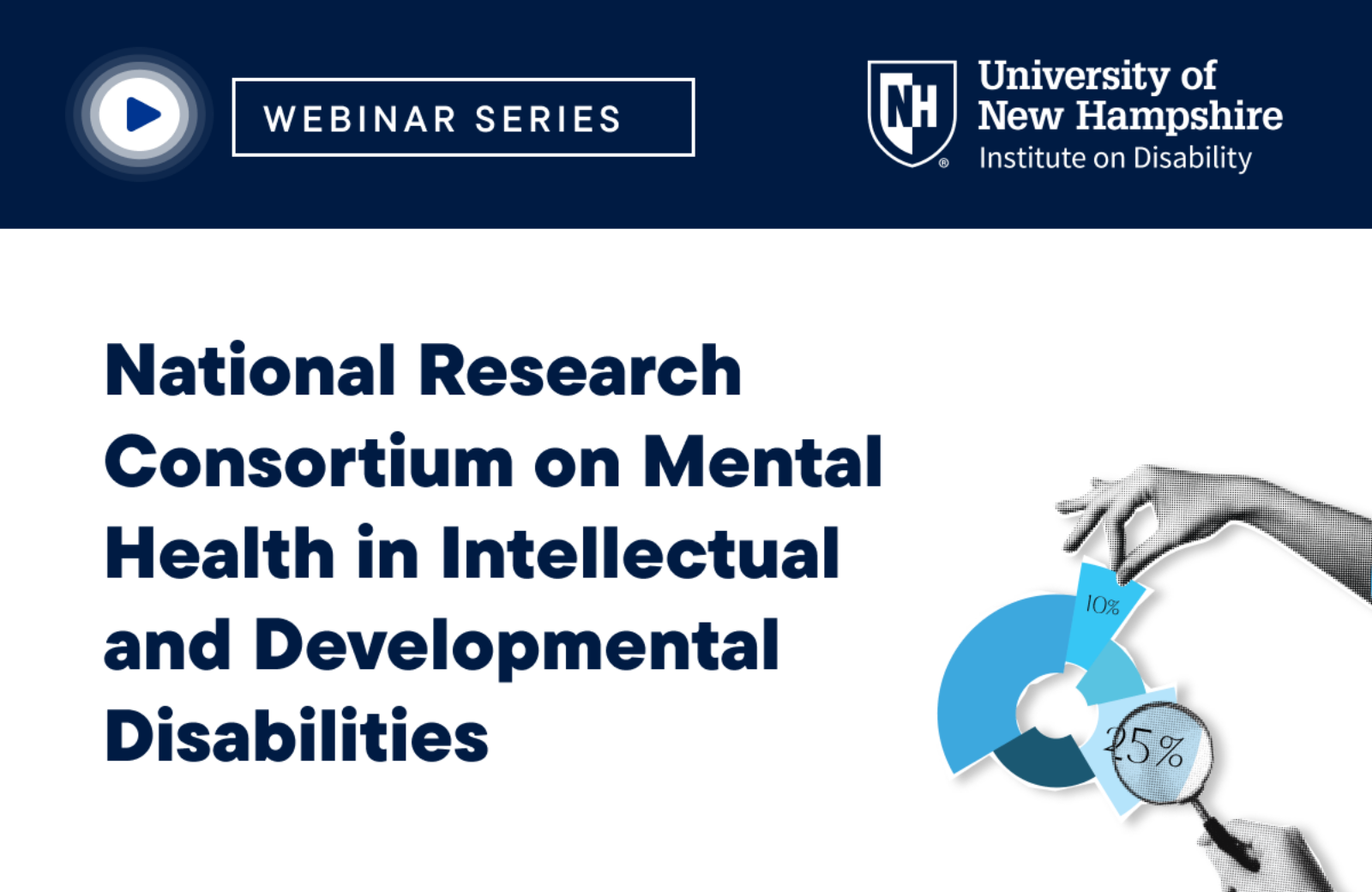 WEBINAR SERIES

NH

University of New Hampshire
Institute on Disability

National Research Consortium on Mental Health in Intellectual and Developmental Disabilities

10%

25%